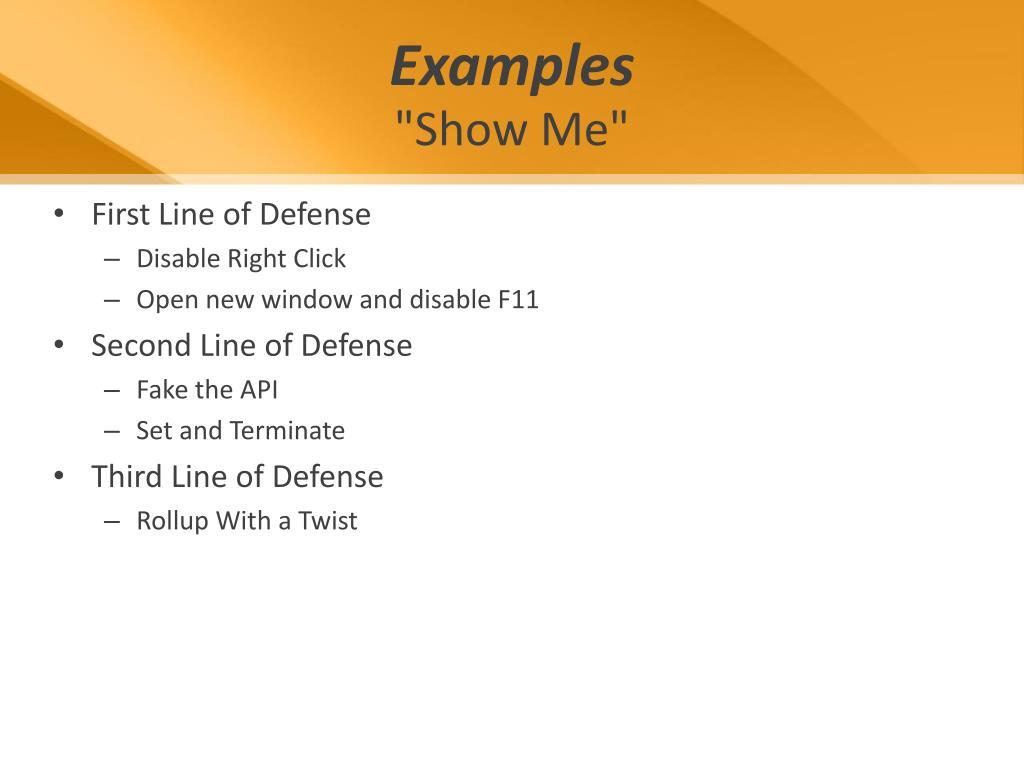 Examples
"Show Me"

• First Line of Defense
– Disable Right Click
– Open new window and disable F11
• Second Line of Defense
– Fake the API
– Set and Terminate
• Third Line of Defense
– Rollup With a Twist